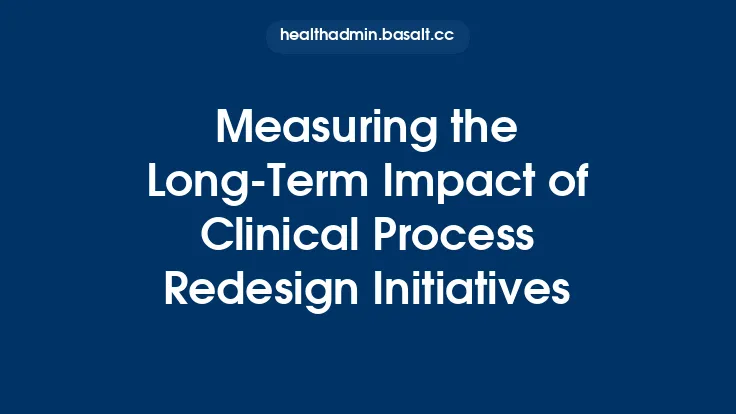 healthadmin.basalt.cc

Measuring the Long-Term Impact of Clinical Process Redesign Initiatives